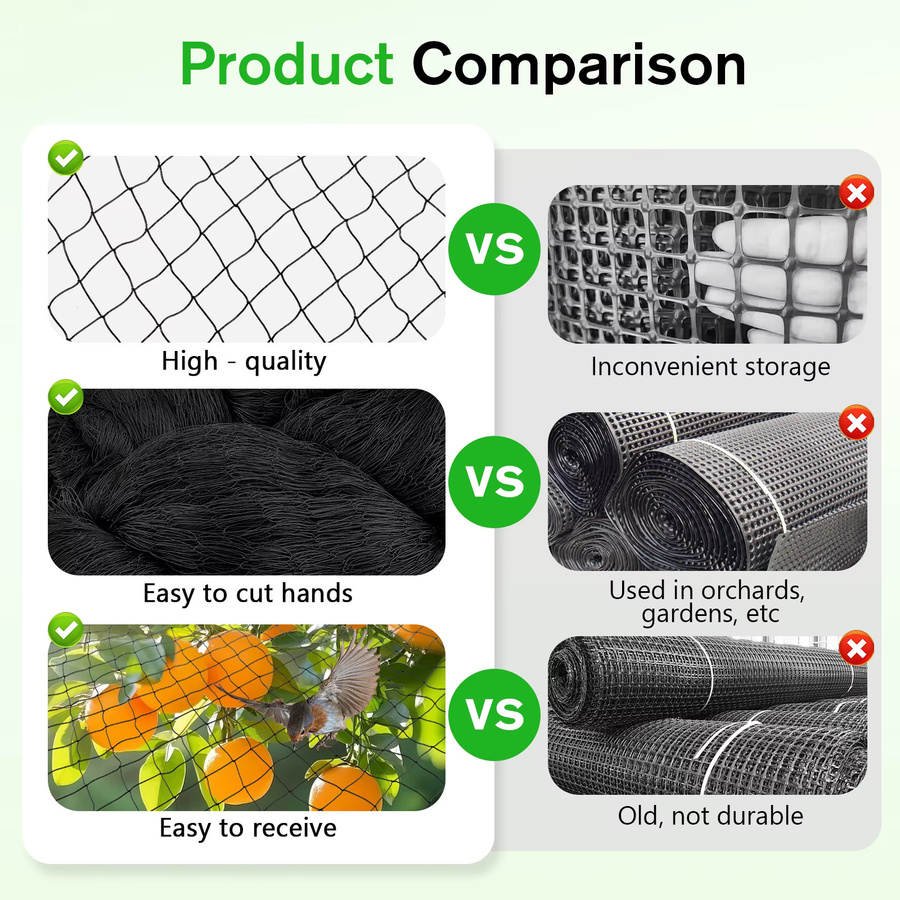 Product Comparison

High - quality

VS

Inconvenient storage

Easy to cut hands

VS

Used in orchards, gardens, etc

Easy to receive

VS

Old, not durable